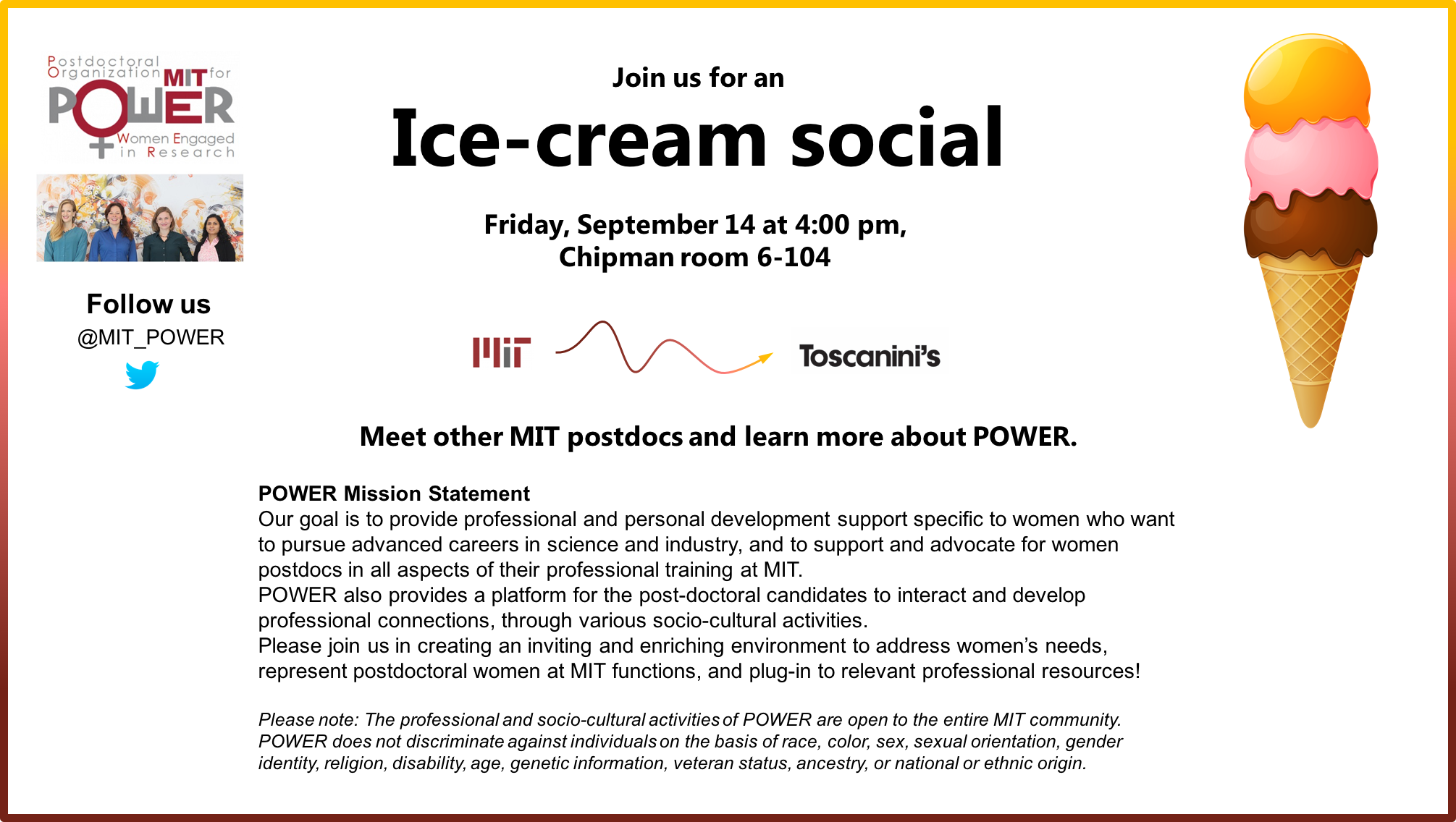 Postdoctoral Organization MIT for POWER Women Engaged in Research

Follow us
@MIT_POWER

Join us for an
Ice-cream social

Friday, September 14 at 4:00 pm,
Chipman room 6-104

MIT

Toscanini's

Meet other MIT postdocs and learn more about POWER.

POWER Mission Statement
Our goal is to provide professional and personal development support specific to women who want to pursue advanced careers in science and industry, and to support and advocate for women postdocs in all aspects of their professional training at MIT.
POWER also provides a platform for the post-doctoral candidates to interact and develop professional connections, through various socio-cultural activities.
Please join us in creating an inviting and enriching environment to address women's needs, represent postdoctoral women at MIT functions, and plug-in to relevant professional resources!

Please note: The professional and socio-cultural activities of POWER are open to the entire MIT community. POWER does not discriminate against individuals on the basis of race, color, sex, sexual orientation, gender identity, religion, disability, age, genetic information, veteran status, ancestry, or national or ethnic origin.